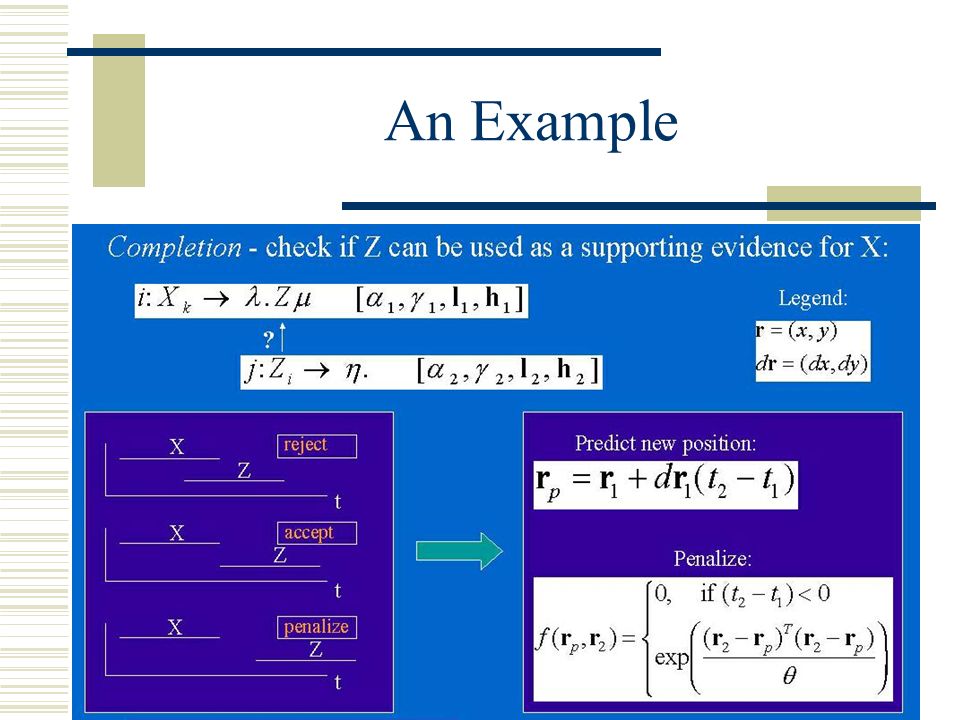 An Example

Completion - check if Z can be used as a supporting evidence for X:

$i: X_k \rightarrow \lambda . Z \mu \quad [\alpha_1, \gamma_1, \mathbf{l}_1, \mathbf{h}_1]$

?

$j: Z_i \rightarrow \eta . \quad [\alpha_2, \gamma_2, \mathbf{l}_2, \mathbf{h}_2]$

Legend:
$\mathbf{r} = (x, y)$
$d\mathbf{r} = (dx, dy)$

X
reject
Z
t

X
accept
Z
t

X
penalize
Z
t

Predict new position:
$\mathbf{r}_p = \mathbf{r}_1 + d\mathbf{r}_1(t_2 - t_1)$

Penalize:
$f(\mathbf{r}_p, \mathbf{r}_2) = \begin{cases} 0, & \text{if } (t_2 - t_1) < 0 \\ \exp\left(\frac{(\mathbf{r}_2 - \mathbf{r}_p)^T(\mathbf{r}_2 - \mathbf{r}_p)}{\theta}\right) \end{cases}$